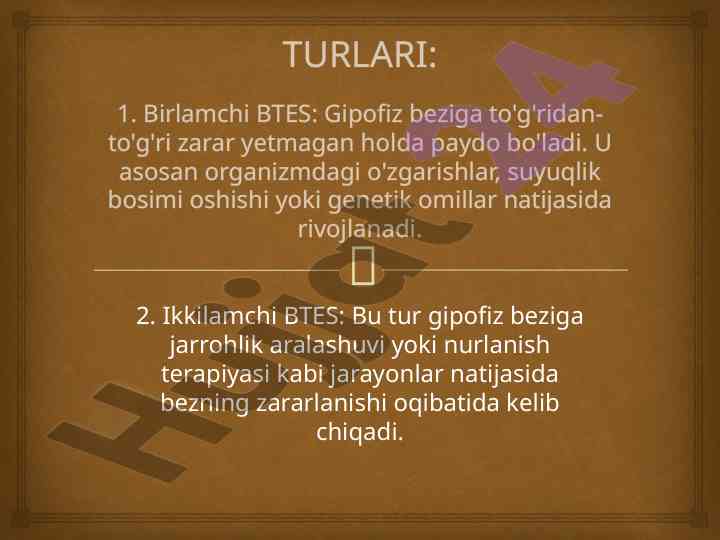 TURLARI:

1. Birlamchi BTES: Gipofiz beziga to'g'ridan-to'g'ri zarar yetmagan holda paydo bo'ladi. U asosan organizmdagi o'zgarishlar, suyuqlik bosimi oshishi yoki genetik omillar natijasida rivojlanadi.

2. Ikkilamchi BTES: Bu tur gipofiz beziga jarrohlik aralashuvi yoki nurlanish terapiyasi kabi jarayonlar natijasida bezning zararlanishi oqibatida kelib chiqadi.

Hujjat 24